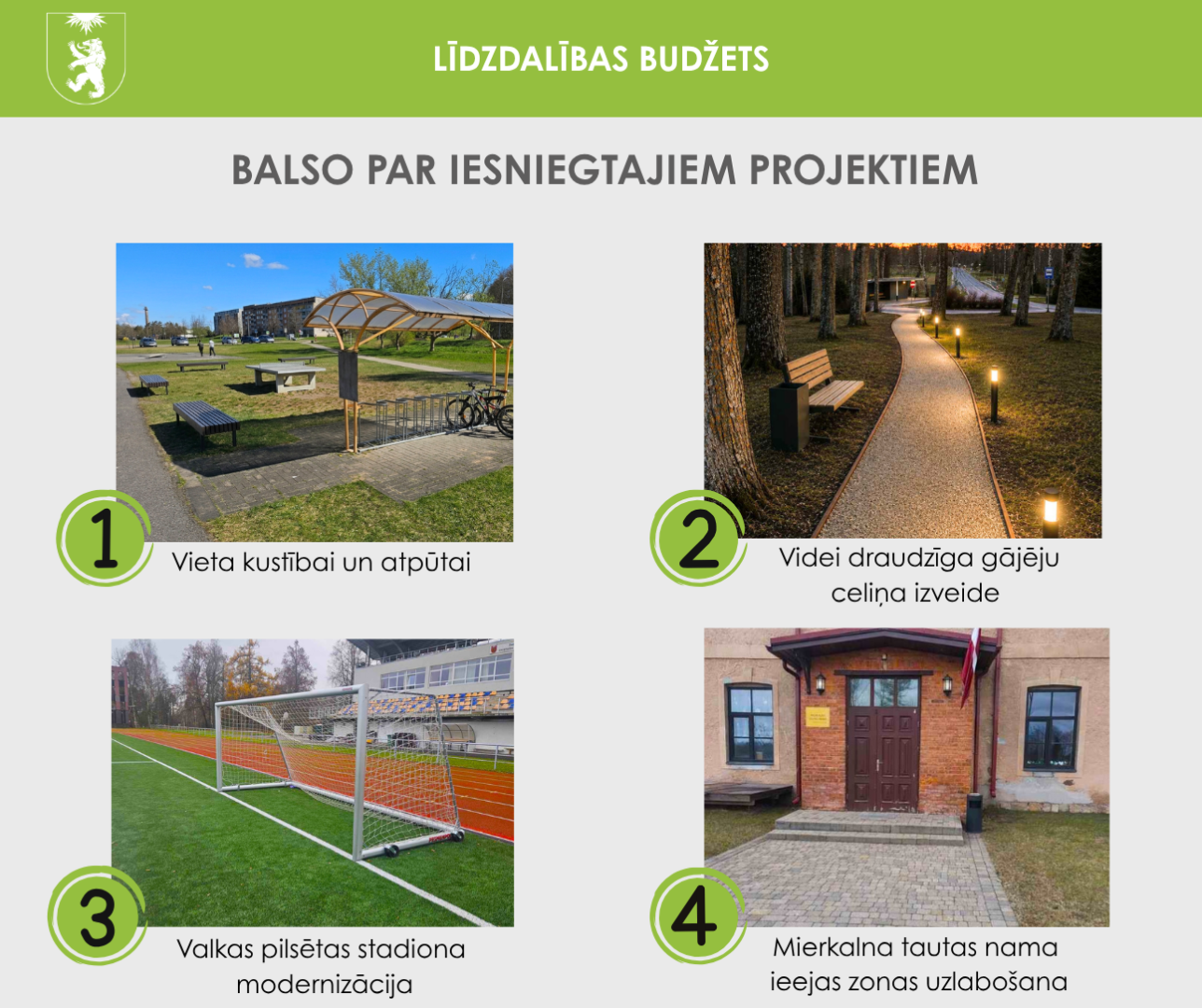 LĪDZDALĪBAS BUDŽETS

BALSO PAR IESNIEGTAJIEM PROJEKTIEM

1
Vieta kustībai un atpūtai

2
Videi draudzīga gājēju celiņa izveide

3
Valkas pilsētas stadiona modernizācija

4
Mierkalna tautas nama ieejas zonas uzlabošana